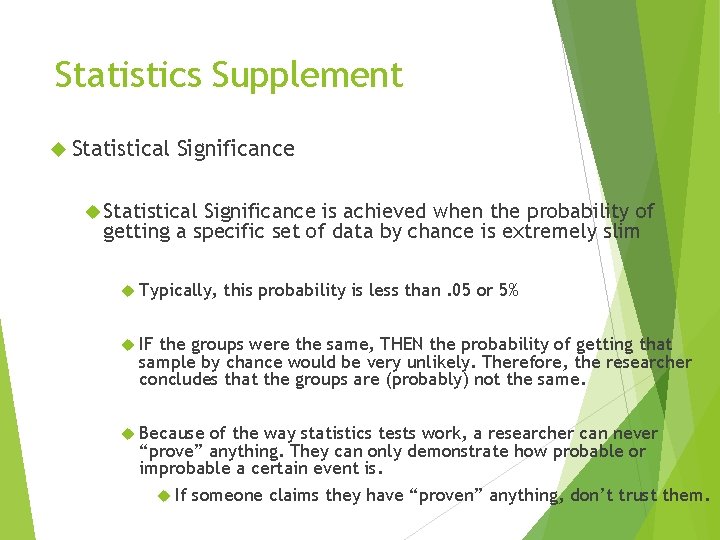 Statistics Supplement

Statistical Significance

Statistical Significance is achieved when the probability of getting a specific set of data by chance is extremely slim

Typically, this probability is less than .05 or 5%

IF the groups were the same, THEN the probability of getting that sample by chance would be very unlikely. Therefore, the researcher concludes that the groups are (probably) not the same.

Because of the way statistics tests work, a researcher can never “prove” anything. They can only demonstrate how probable or improbable a certain event is.

If someone claims they have “proven” anything, don’t trust them.